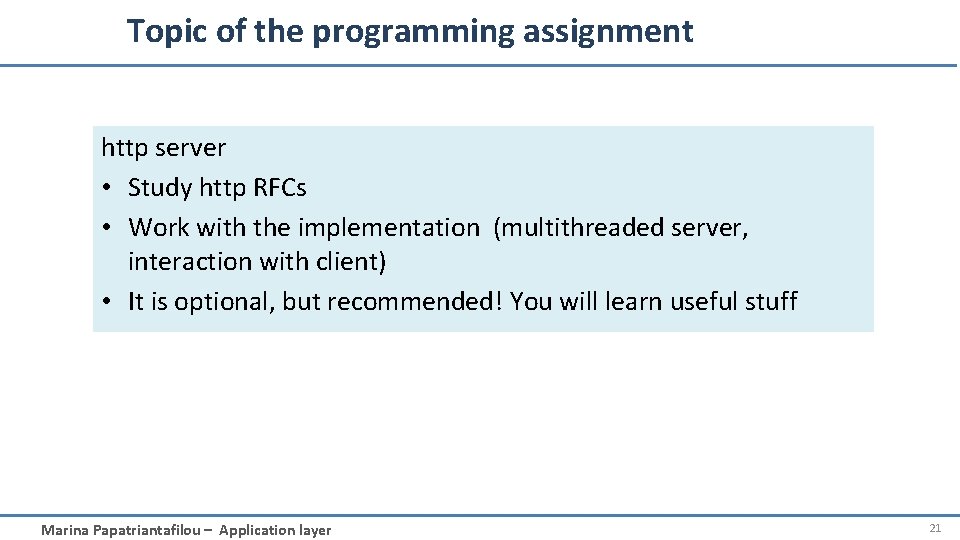 Topic of the programming assignment

http server
• Study http RFCs
• Work with the implementation (multithreaded server, interaction with client)
• It is optional, but recommended! You will learn useful stuff

Marina Papatriantafilou – Application layer

21